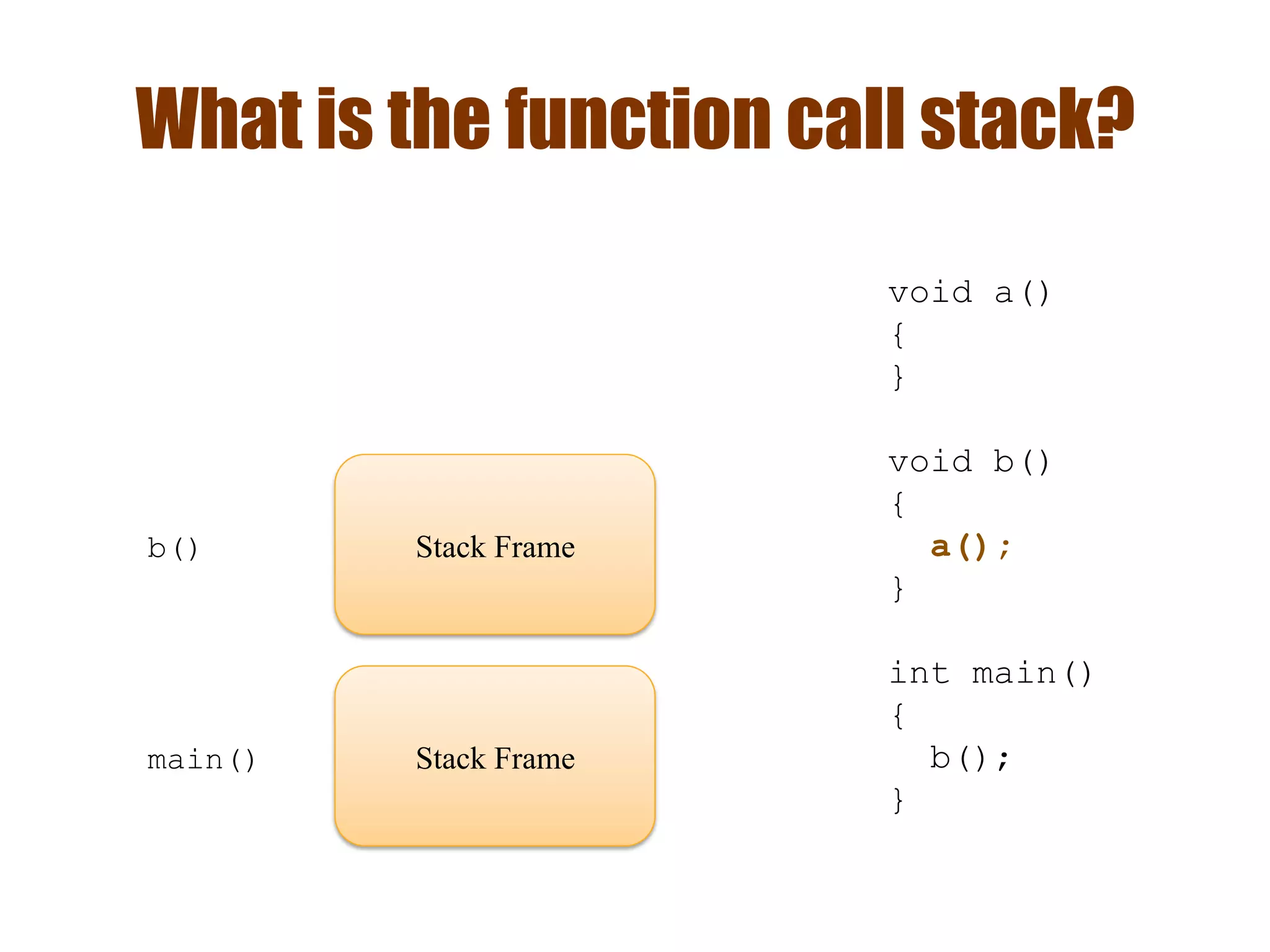 What is the function call stack?

b()

Stack Frame

main()

Stack Frame

void a()
{
}

void b()
{
  a();
}

int main()
{
  b();
}